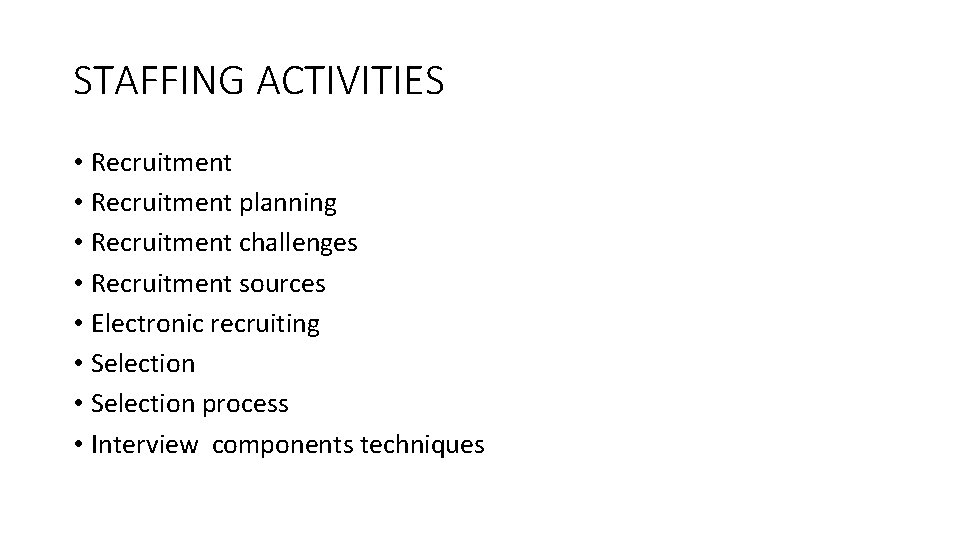 STAFFING ACTIVITIES

• Recruitment
• Recruitment planning
• Recruitment challenges
• Recruitment sources
• Electronic recruiting
• Selection
• Selection process
• Interview components techniques